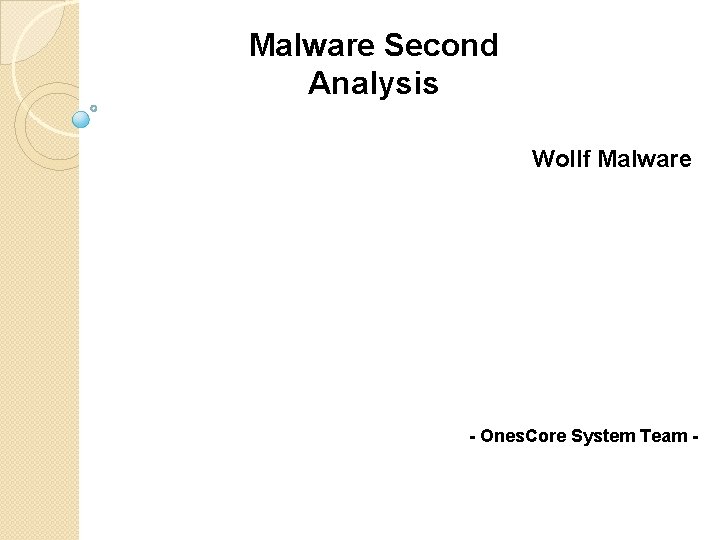 Malware Second Analysis

Wollf Malware

- OnesCore System Team -